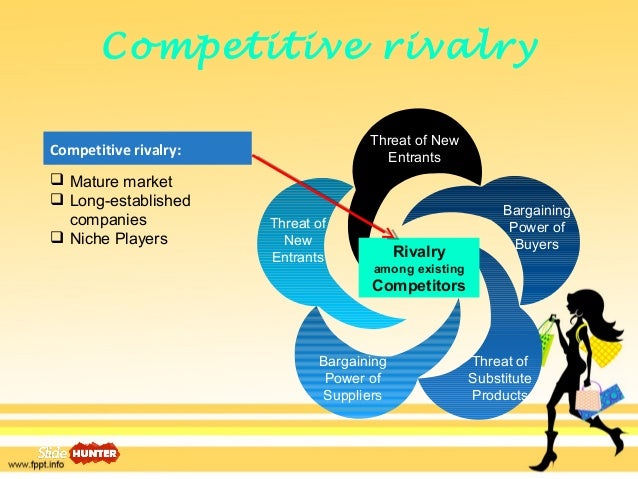 Competitive rivalry

Competitive rivalry:

❑ Mature market
❑ Long-established companies
❑ Niche Players

Threat of New Entrants

Threat of New Entrants

Bargaining Power of Buyers

Rivalry among existing Competitors

Bargaining Power of Suppliers

Threat of Substitute Products

Slide HUNTER
www.fppt.info